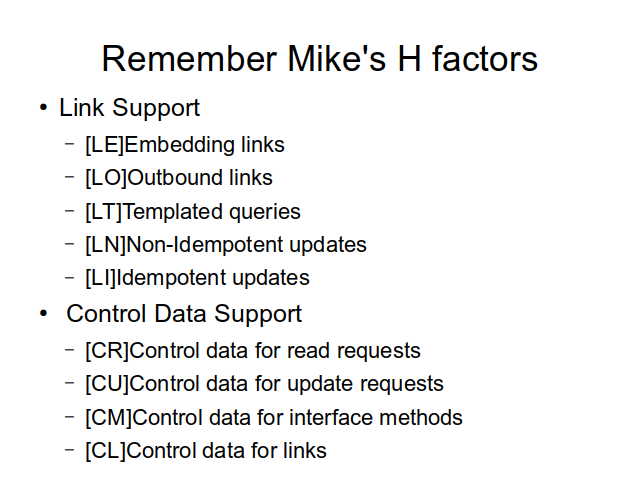 Remember Mike's H factors

• Link Support
  – [LE]Embedding links
  – [LO]Outbound links
  – [LT]Templated queries
  – [LN]Non-Idempotent updates
  – [LI]Idempotent updates
• Control Data Support
  – [CR]Control data for read requests
  – [CU]Control data for update requests
  – [CM]Control data for interface methods
  – [CL]Control data for links